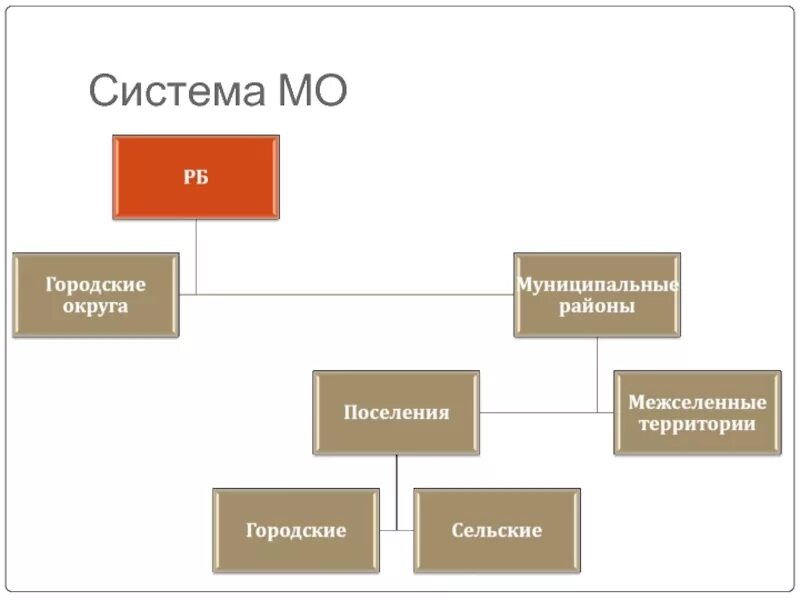 Система МО

РБ

Городские округа

Муниципальные районы

Поселения

Межселенные территории

Городские

Сельские